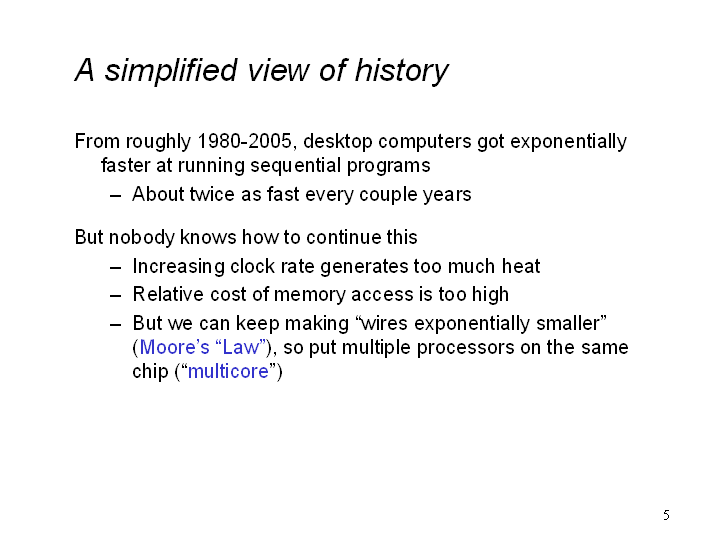 A simplified view of history

From roughly 1980-2005, desktop computers got exponentially faster at running sequential programs

– About twice as fast every couple years

But nobody knows how to continue this

– Increasing clock rate generates too much heat
– Relative cost of memory access is too high
– But we can keep making “wires exponentially smaller” (Moore’s “Law”), so put multiple processors on the same chip (“multicore”)

5